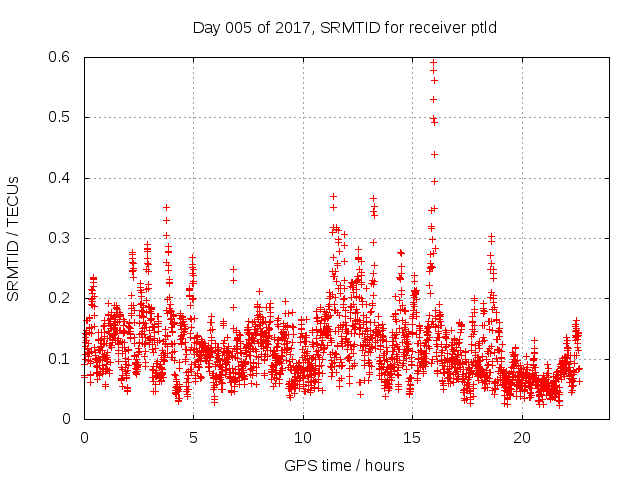 Day 005 of 2017, SRMTID for receiver ptld

SRMTID / TECUs

0.6
0.5
0.4
0.3
0.2
0.1
0

0
5
10
15
20

GPS time / hours